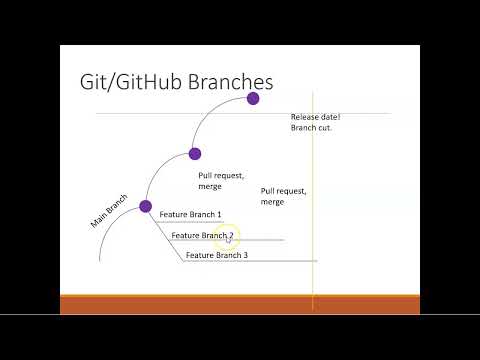 Git/GitHub Branches

Release date!
Branch cut.

Pull request,
merge

Pull request,
merge

Main Branch

Feature Branch 1

Feature Branch 2

Feature Branch 3